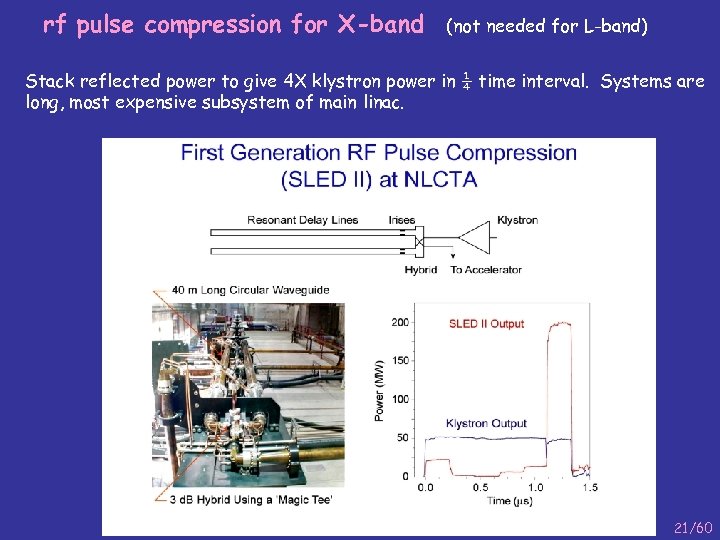 rf pulse compression for X-band (not needed for L-band)

Stack reflected power to give 4X klystron power in $\frac{1}{4}$ time interval. Systems are long, most expensive subsystem of main linac.

First Generation RF Pulse Compression (SLED II) at NLCTA

Resonant Delay Lines
Irises
Klystron
Hybrid
To Accelerator

40 m Long Circular Waveguide

3 dB Hybrid Using a 'Magic Tee'

SLED II Output
Klystron Output
Power (MW)
200
150
100
50
0
0.0
0.5
1.0
1.5
Time (μs)

21/60